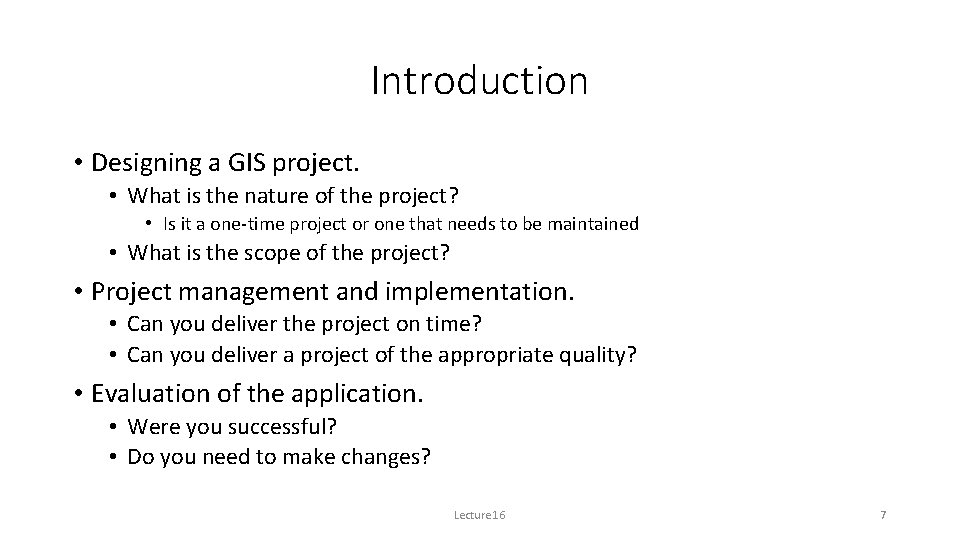 Introduction

• Designing a GIS project.
  • What is the nature of the project?
    • Is it a one-time project or one that needs to be maintained
  • What is the scope of the project?

• Project management and implementation.
  • Can you deliver the project on time?
  • Can you deliver a project of the appropriate quality?

• Evaluation of the application.
  • Were you successful?
  • Do you need to make changes?

Lecture16

7